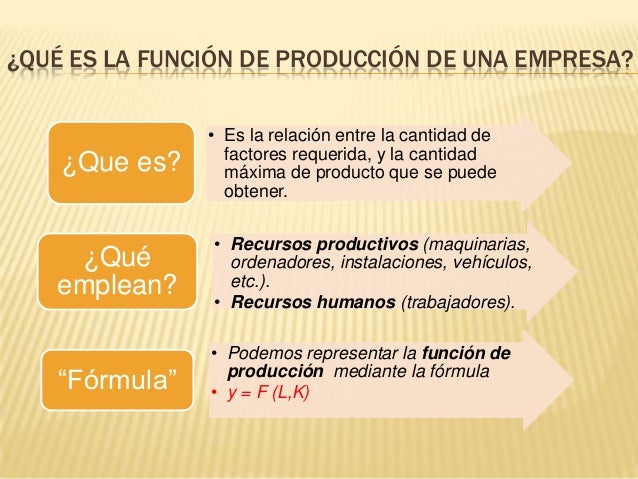 ¿QUÉ ES LA FUNCIÓN DE PRODUCCIÓN DE UNA EMPRESA?

¿Que es?

• Es la relación entre la cantidad de factores requerida, y la cantidad máxima de producto que se puede obtener.

¿Qué emplean?

• Recursos productivos (maquinarias, ordenadores, instalaciones, vehículos, etc.).
• Recursos humanos (trabajadores).

“Fórmula”

• Podemos representar la función de producción mediante la fórmula
• $y = F(L,K)$